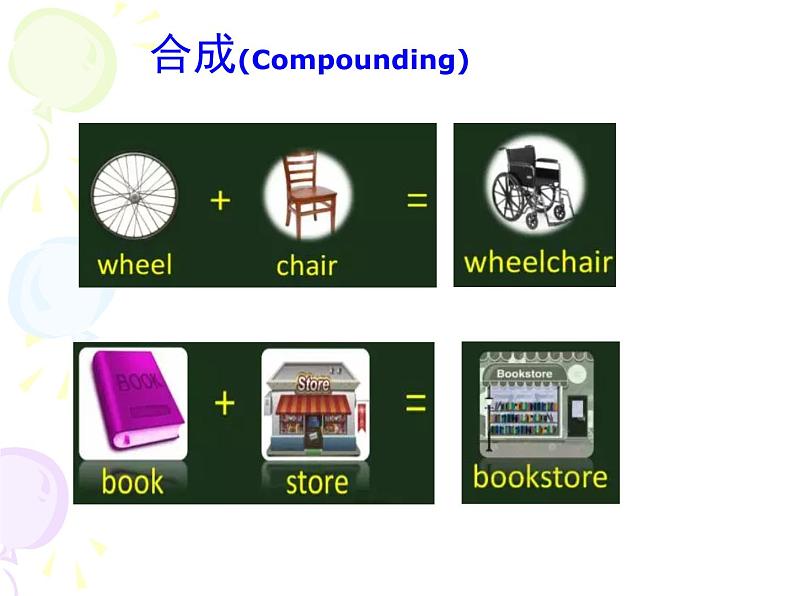 合成(Compounding)

wheel + chair = wheelchair

BOOK
Store
Bookstore

book + store = bookstore